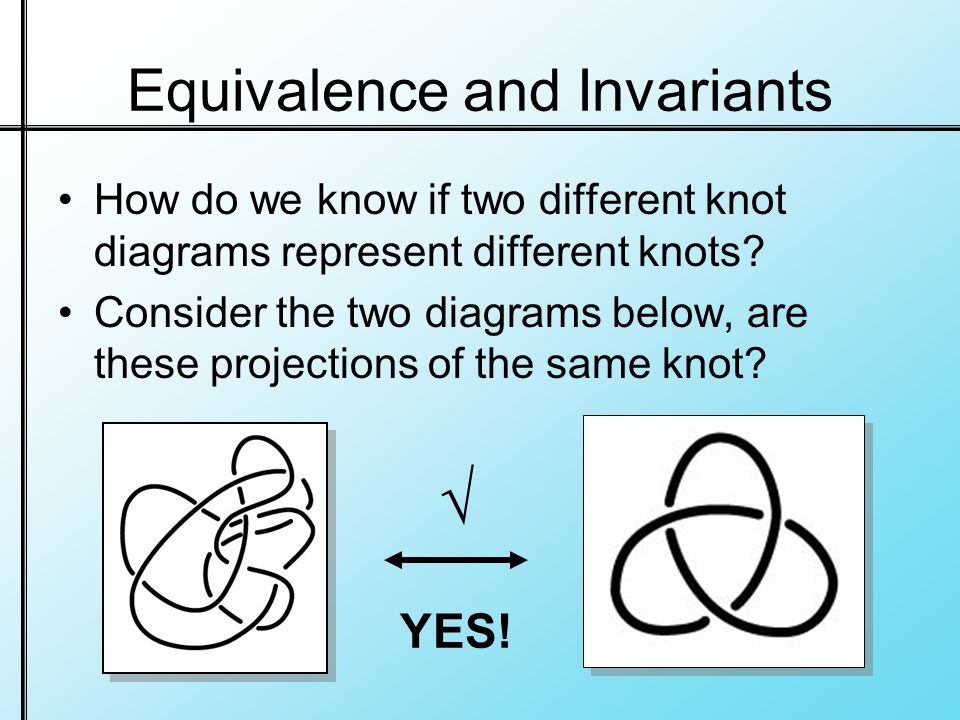 Equivalence and Invariants

• How do we know if two different knot diagrams represent different knots?

• Consider the two diagrams below, are these projections of the same knot?

√

YES!